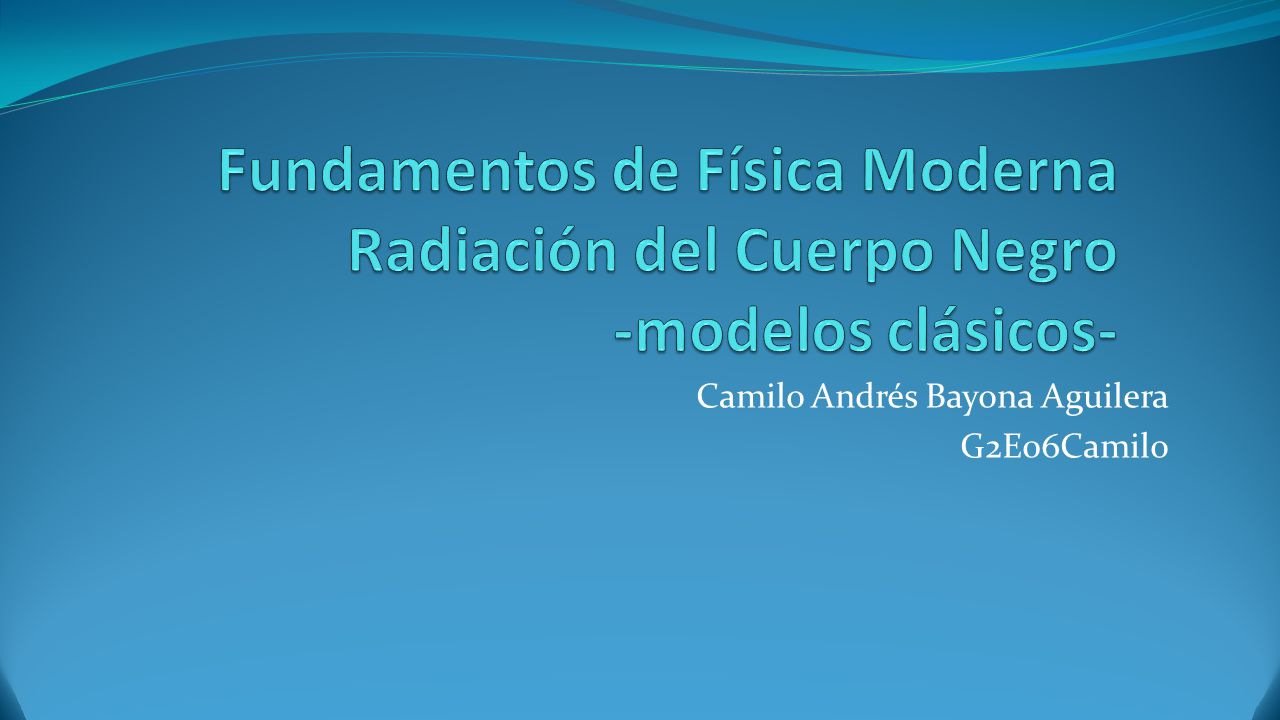 Fundamentos de Física Moderna Radiación del Cuerpo Negro -modelos clásicos-

Camilo Andrés Bayona Aguilera
G2E06Camilo